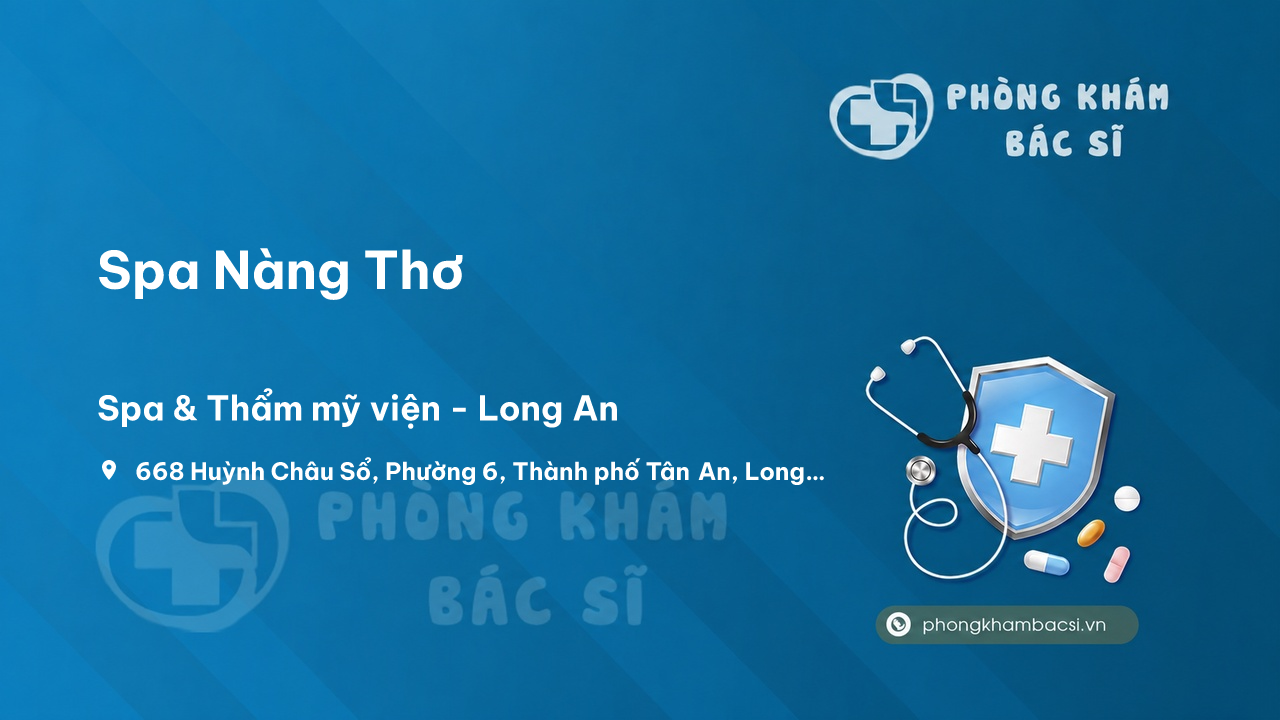 PHÒNG KHÁM BÁC SĨ

Spa Nàng Thơ

Spa & Thẩm mỹ viện - Long An

668 Huỳnh Châu Sổ, Phường 6, Thành phố Tân An, Long...

PHÒNG KHÁM BÁC SĨ

phongkhambacsi.vn